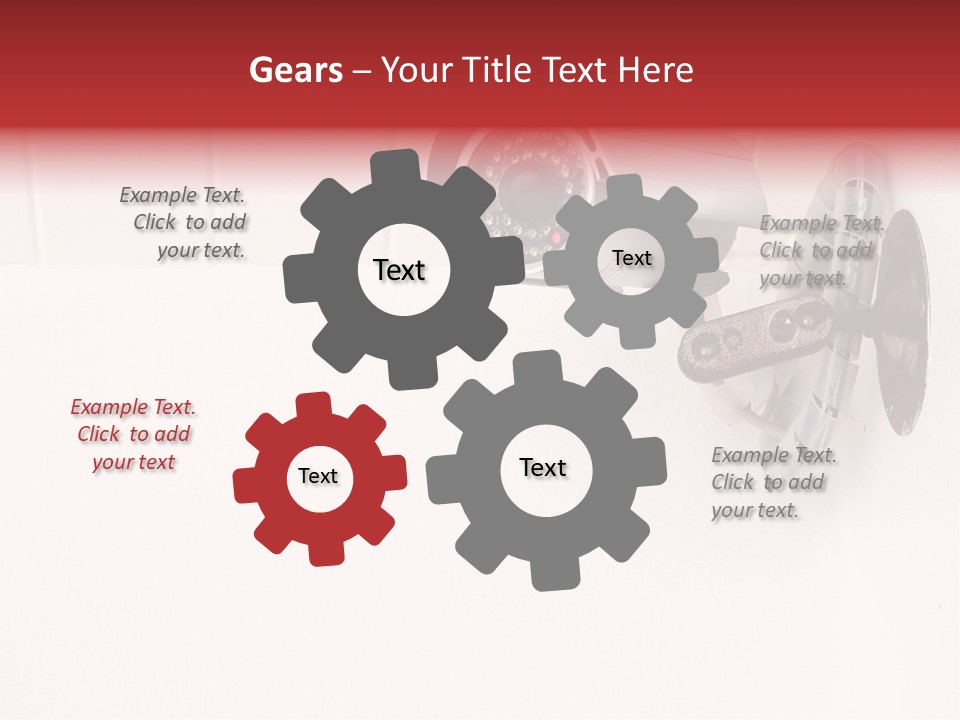 Gears – Your Title Text Here

Example Text. Click to add your text.

Text

Text

Example Text. Click to add your text.

Example Text. Click to add your text

Text

Text

Example Text. Click to add your text.